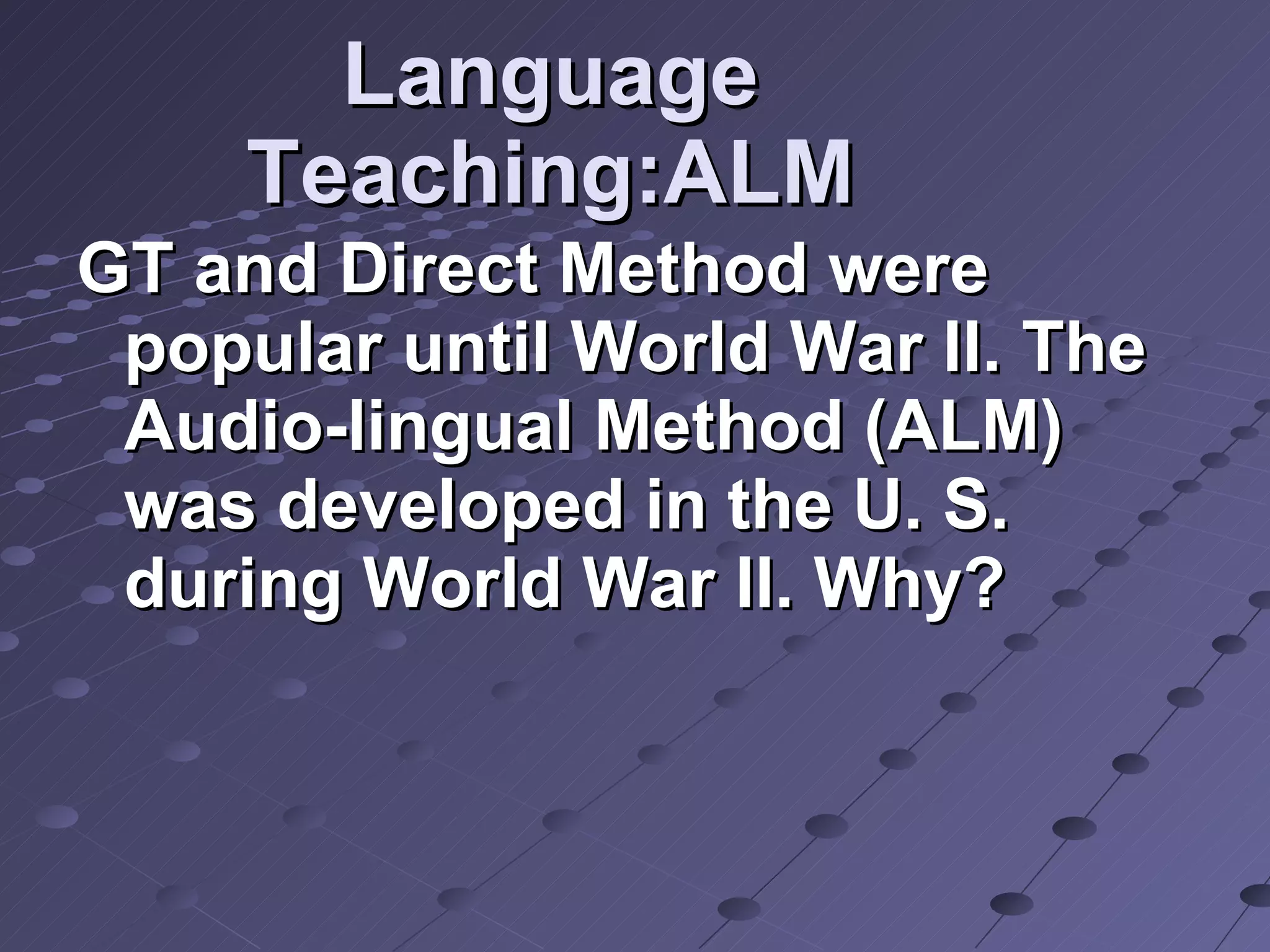 Language Teaching:ALM

GT and Direct Method were popular until World War II. The Audio-lingual Method (ALM) was developed in the U. S. during World War II. Why?